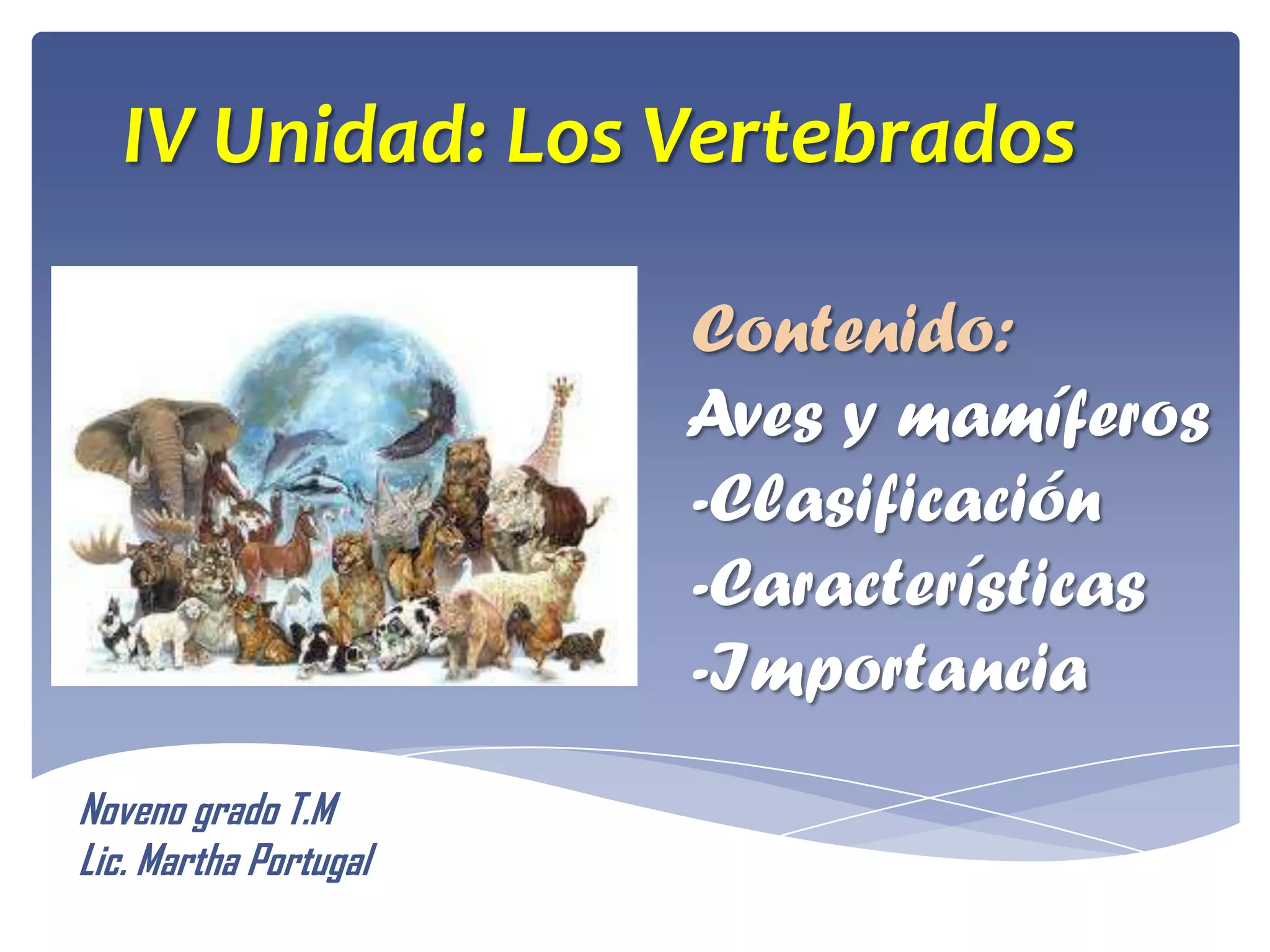 IV Unidad: Los Vertebrados

Contenido:
Aves y mamíferos
-Clasificación
-Características
-Importancia

Noveno grado T.M
Lic. Martha Portugal